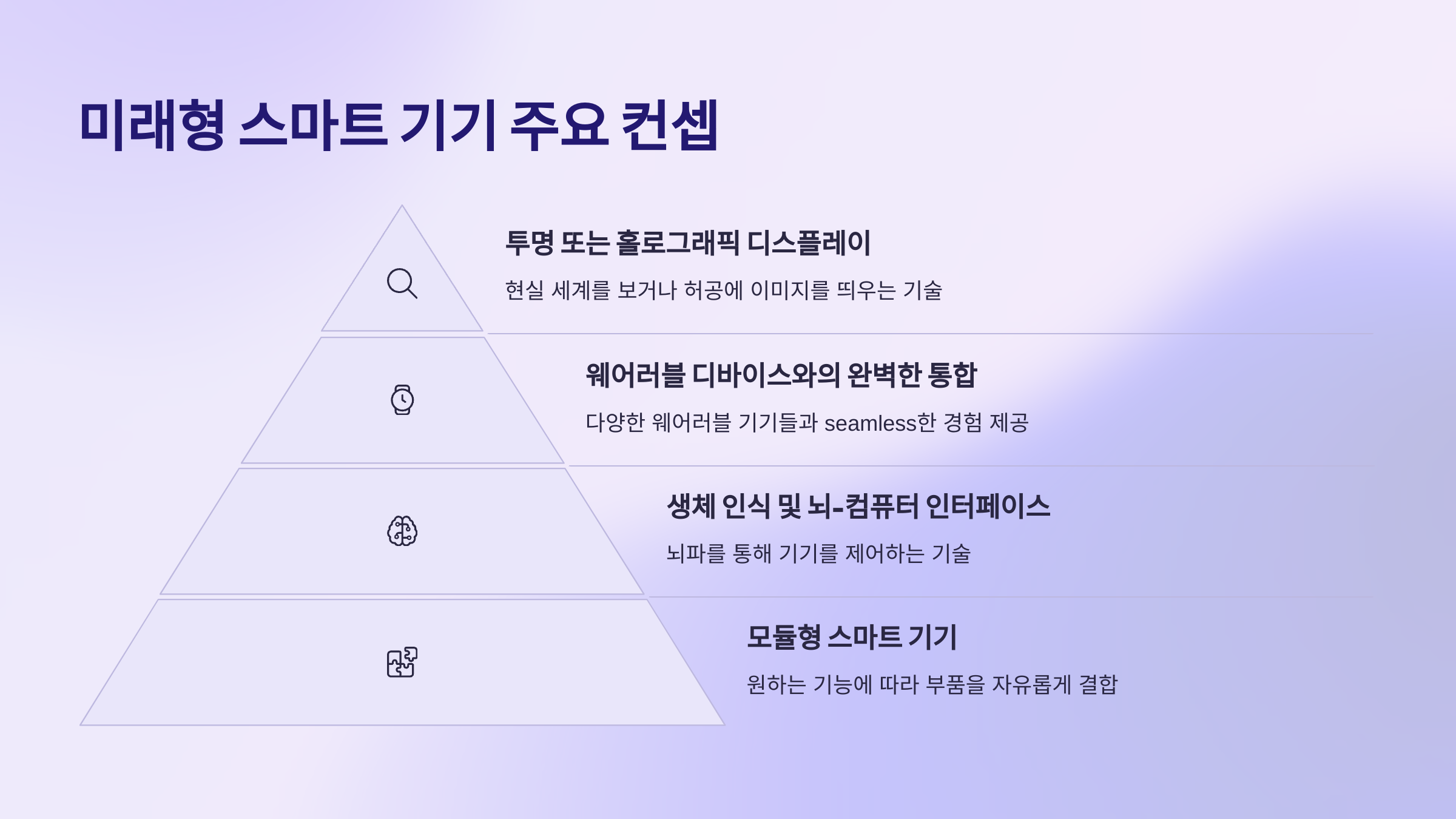 미래형 스마트 기기 주요 컨셉

투명 또는 홀로그래픽 디스플레이

현실 세계를 보거나 허공에 이미지를 띄우는 기술

웨어러블 디바이스와의 완벽한 통합

다양한 웨어러블 기기들과 seamless한 경험 제공

생체 인식 및 뇌-컴퓨터 인터페이스

뇌파를 통해 기기를 제어하는 기술

모듈형 스마트 기기

원하는 기능에 따라 부품을 자유롭게 결합